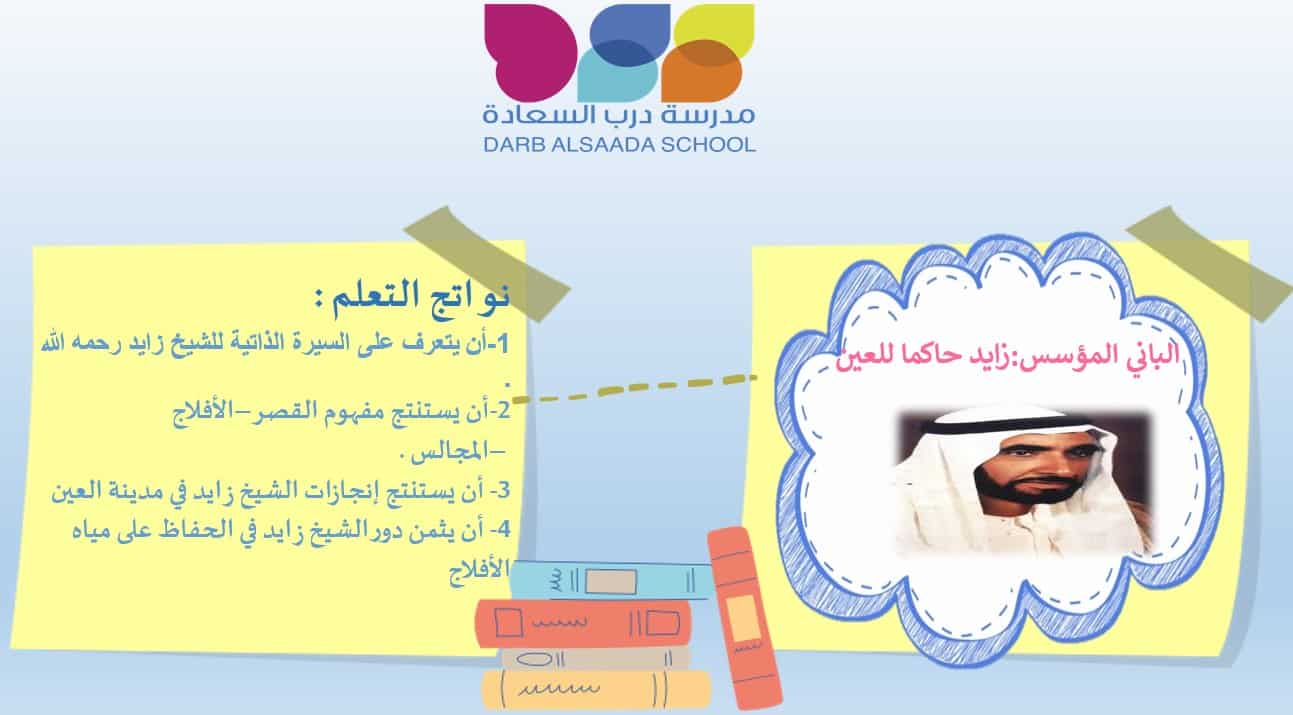 مدرسة درب السعادة
DARB ALSAADA SCHOOL

الباني المؤسس:زايد حاكما للعين

نواتج التعلم :
1-أن يتعرف على السيرة الذاتية للشيخ زايد رحمه الله .
2-أن يستنتج مفهوم القصر–الأفلاج –المجالس .
3- أن يستنتج إنجازات الشيخ زايد في مدينة العين
4- أن يثمن دور الشيخ زايد في الحفاظ على مياه الأفلاج